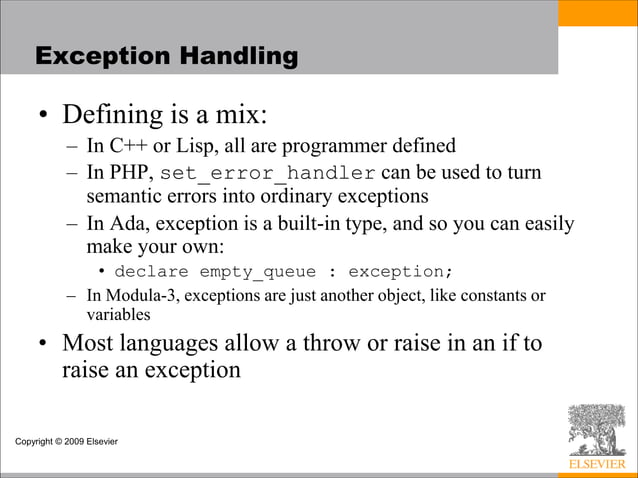 Exception Handling

• Defining is a mix:
– In C++ or Lisp, all are programmer defined
– In PHP, set_error_handler can be used to turn semantic errors into ordinary exceptions
– In Ada, exception is a built-in type, and so you can easily make your own:
• declare empty_queue : exception;
– In Modula-3, exceptions are just another object, like constants or variables

• Most languages allow a throw or raise in an if to raise an exception

Copyright © 2009 Elsevier

ELSEVIER